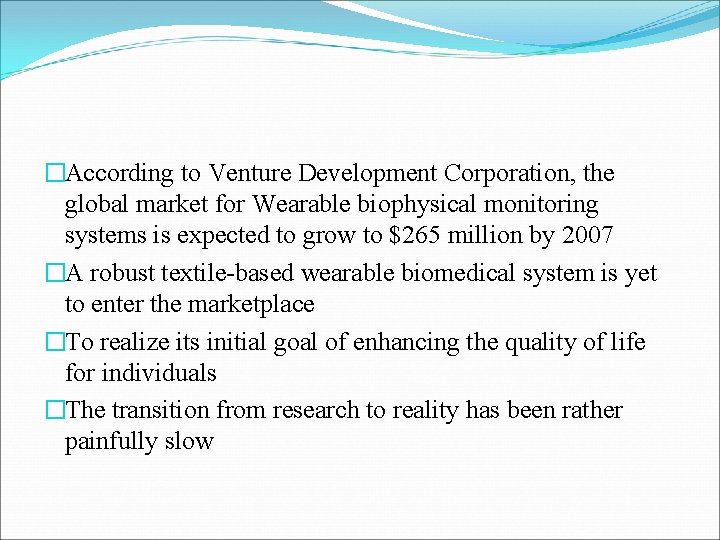 □According to Venture Development Corporation, the global market for Wearable biophysical monitoring systems is expected to grow to $265 million by 2007

□A robust textile-based wearable biomedical system is yet to enter the marketplace

□To realize its initial goal of enhancing the quality of life for individuals

□The transition from research to reality has been rather painfully slow